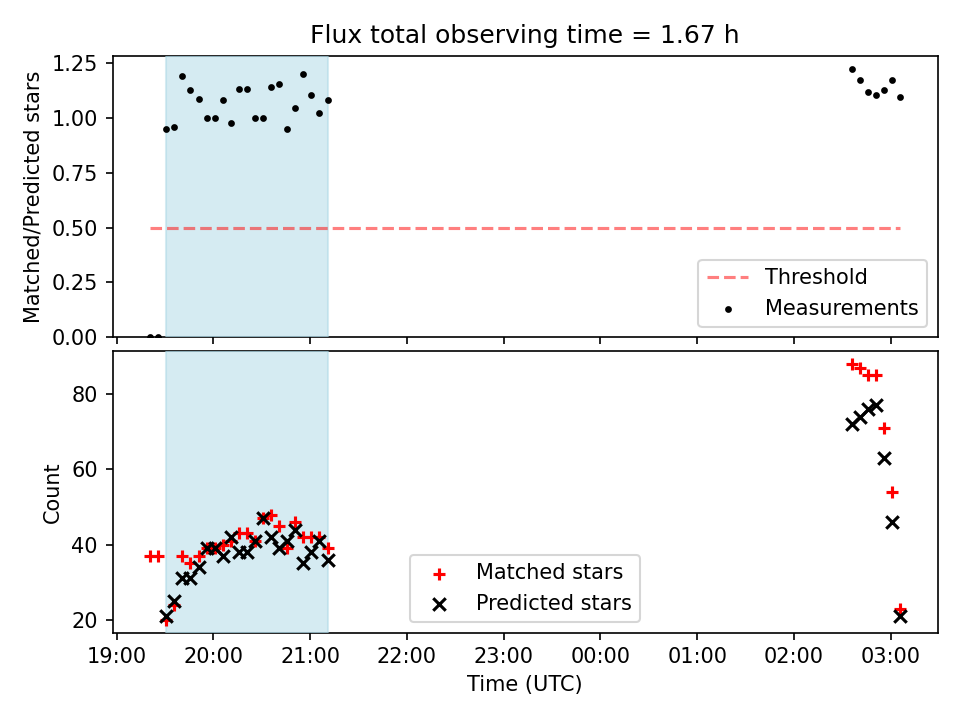 Flux total observing time = 1.67 h

Matched/Predicted stars

1.25
1.00
0.75
0.50
0.25
0.00

Threshold
Measurements

Count

80
60
40
20

Matched stars
Predicted stars

19:00 20:00 21:00 22:00 23:00 00:00 01:00 02:00 03:00

Time (UTC)